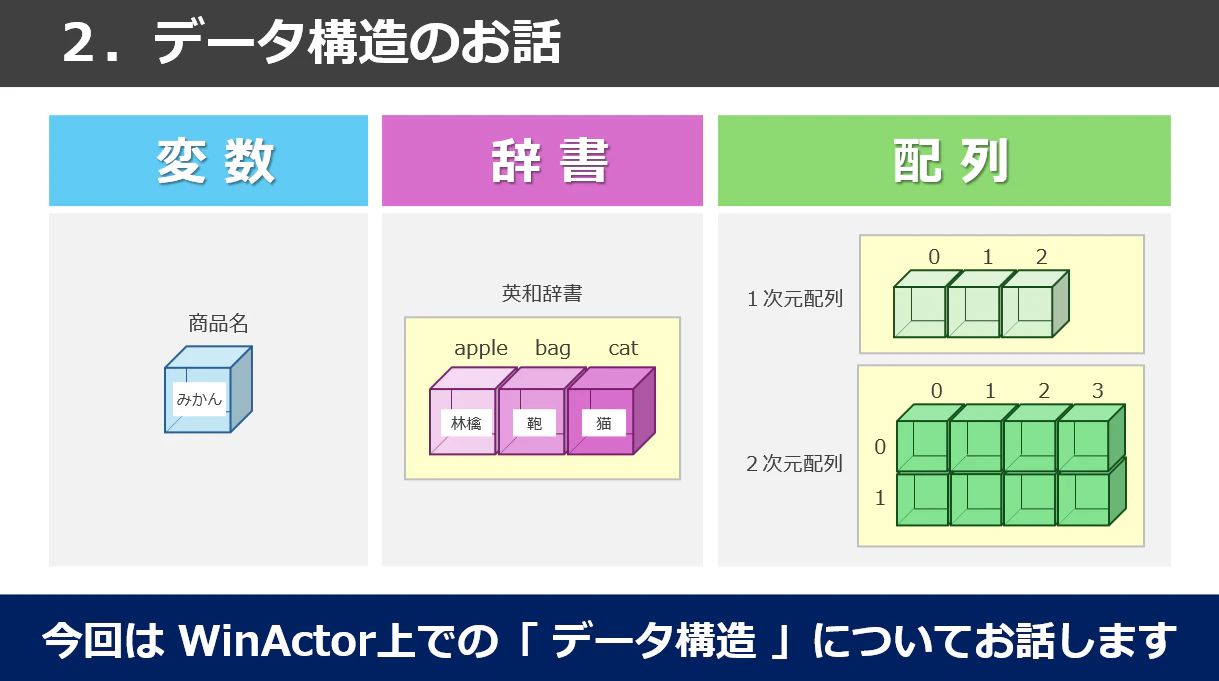 ２．データ構造のお話

変 数

商品名

みかん

辞 書

英和辞書

apple bag cat

林檎 鞄 猫

配 列

１次元配列

0 1 2

２次元配列

0 1 2 3

0

1

今回は WinActor上での「 データ構造 」についてお話します